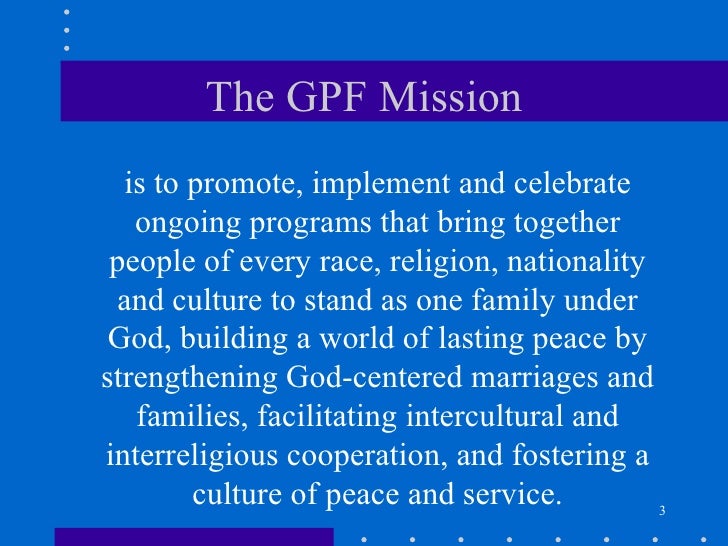 The GPF Mission

is to promote, implement and celebrate ongoing programs that bring together people of every race, religion, nationality and culture to stand as one family under God, building a world of lasting peace by strengthening God-centered marriages and families, facilitating intercultural and interreligious cooperation, and fostering a culture of peace and service.

3